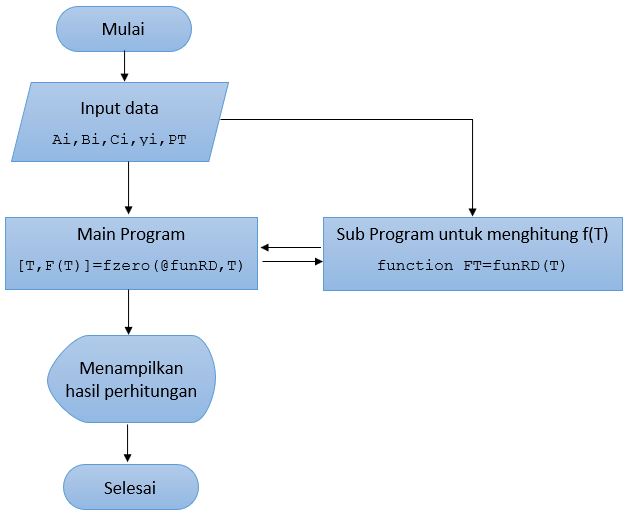 Mulai

Input data

Ai,Bi,Ci,yi,PT

Main Program

[T,F(T)]=fzero(@funRD,T)

Sub Program untuk menghitung f(T)

function FT=funRD(T)

Menampilkan hasil perhitungan

Selesai